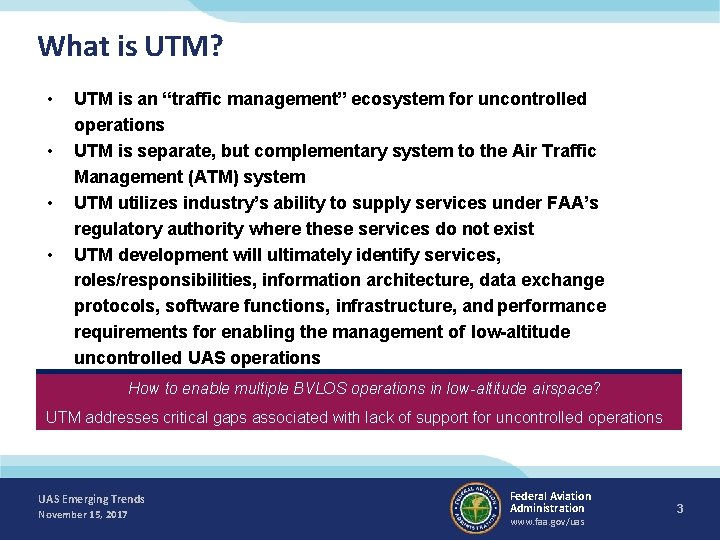 What is UTM?

• UTM is an “traffic management” ecosystem for uncontrolled operations
• UTM is separate, but complementary system to the Air Traffic Management (ATM) system
• UTM utilizes industry’s ability to supply services under FAA’s regulatory authority where these services do not exist
• UTM development will ultimately identify services, roles/responsibilities, information architecture, data exchange protocols, software functions, infrastructure, and performance requirements for enabling the management of low-altitude uncontrolled UAS operations

How to enable multiple BVLOS operations in low-altitude airspace?

UTM addresses critical gaps associated with lack of support for uncontrolled operations

UAS Emerging Trends
November 15, 2017

FEDERAL AVIATION ADMINISTRATION

Federal Aviation Administration
www.faa.gov/uas

3